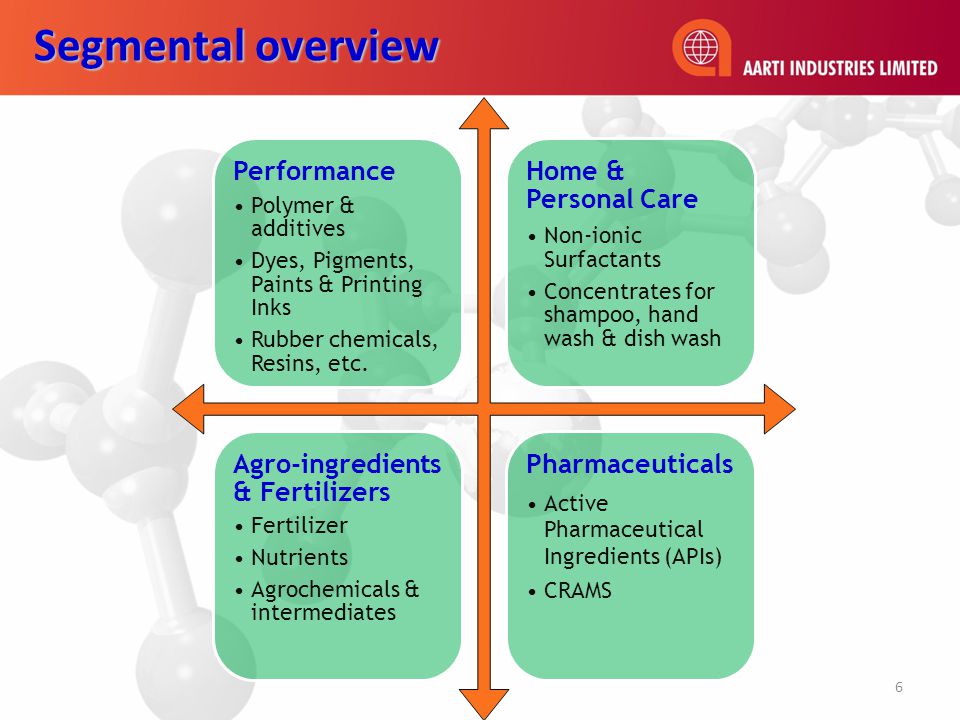 Segmental overview

AARTI INDUSTRIES LIMITED

Performance
• Polymer & additives
• Dyes, Pigments, Paints & Printing Inks
• Rubber chemicals, Resins, etc.

Home & Personal Care
• Non-ionic Surfactants
• Concentrates for shampoo, hand wash & dish wash

Agro-ingredients & Fertilizers
• Fertilizer
• Nutrients
• Agrochemicals & intermediates

Pharmaceuticals
• Active Pharmaceutical Ingredients (APIs)
• CRAMS

6